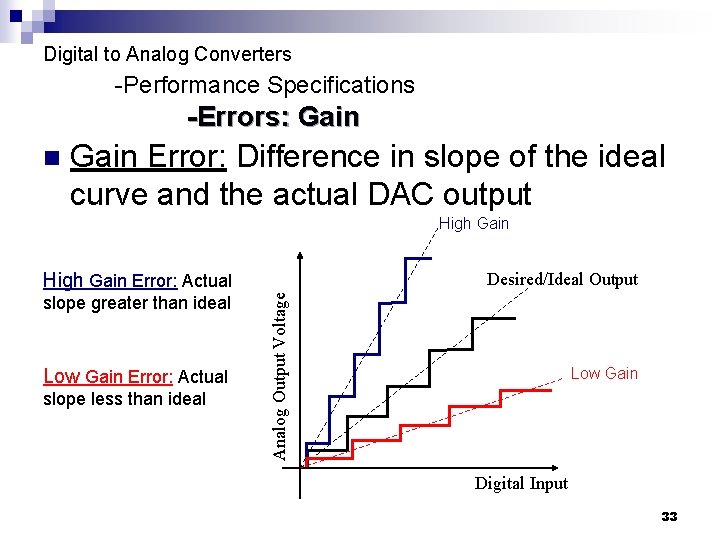 Digital to Analog Converters

-Performance Specifications

-Errors: Gain

Gain Error: Difference in slope of the ideal curve and the actual DAC output

High Gain Error: Actual slope greater than ideal

Low Gain Error: Actual slope less than ideal

High Gain

Desired/Ideal Output

Low Gain

Analog Output Voltage

Digital Input

33